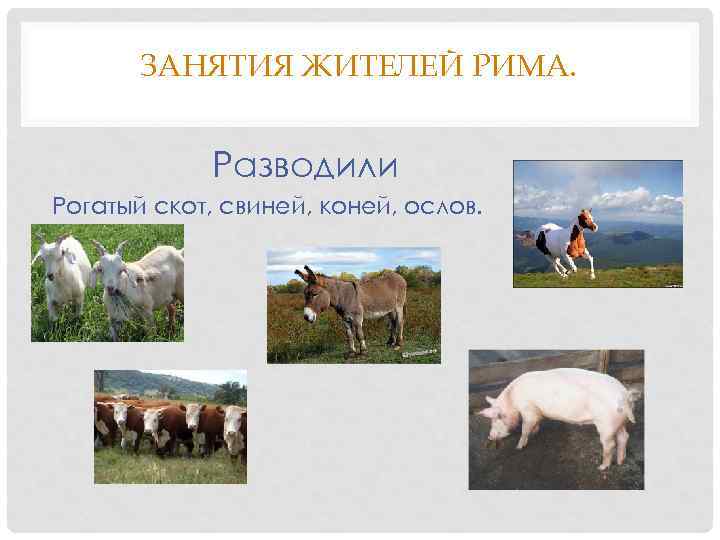 ЗАНЯТИЯ ЖИТЕЛЕЙ РИМА.

Разводили

Рогатый скот, свиней, коней, ослов.